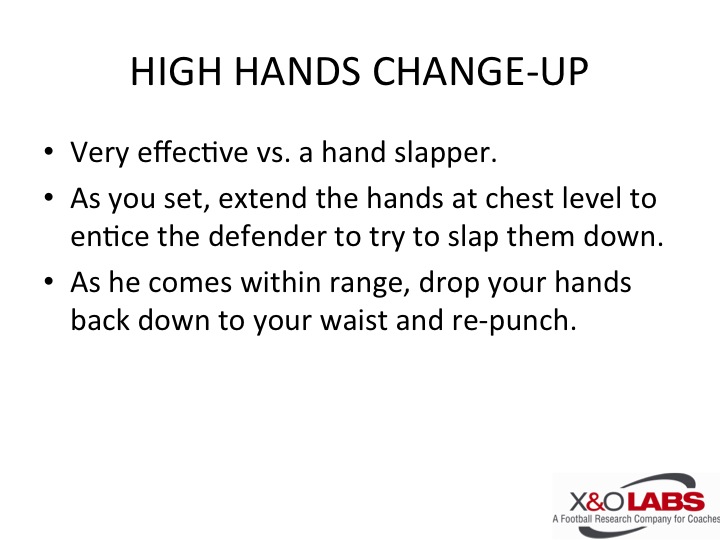 HIGH HANDS CHANGE-UP

• Very effective vs. a hand slapper.

• As you set, extend the hands at chest level to entice the defender to try to slap them down.

• As he comes within range, drop your hands back down to your waist and re-punch.

X&O LABS
A Football Research Company for Coaches